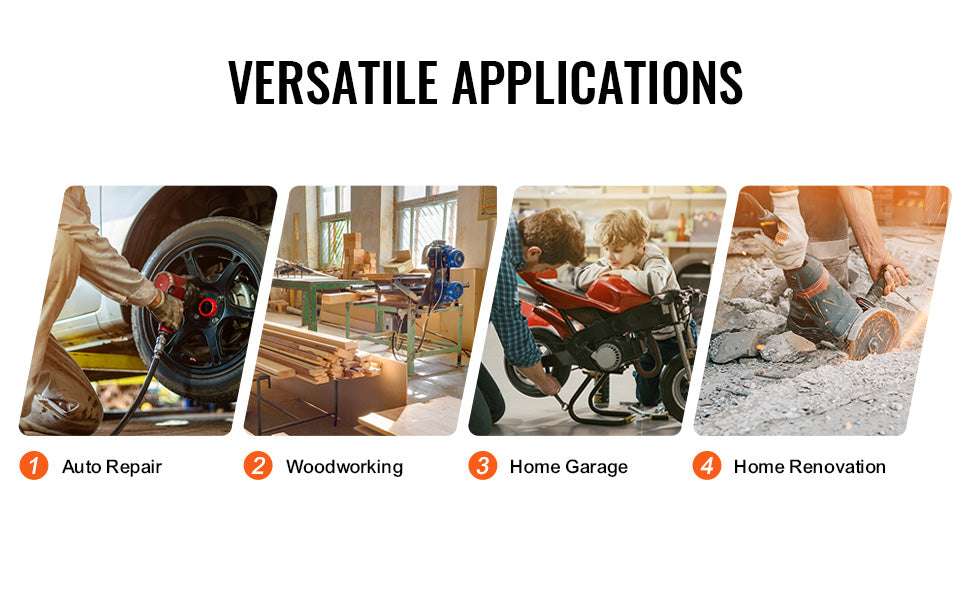 VERSATILE APPLICATIONS

1 Auto Repair

2 Woodworking

3 Home Garage

4 Home Renovation